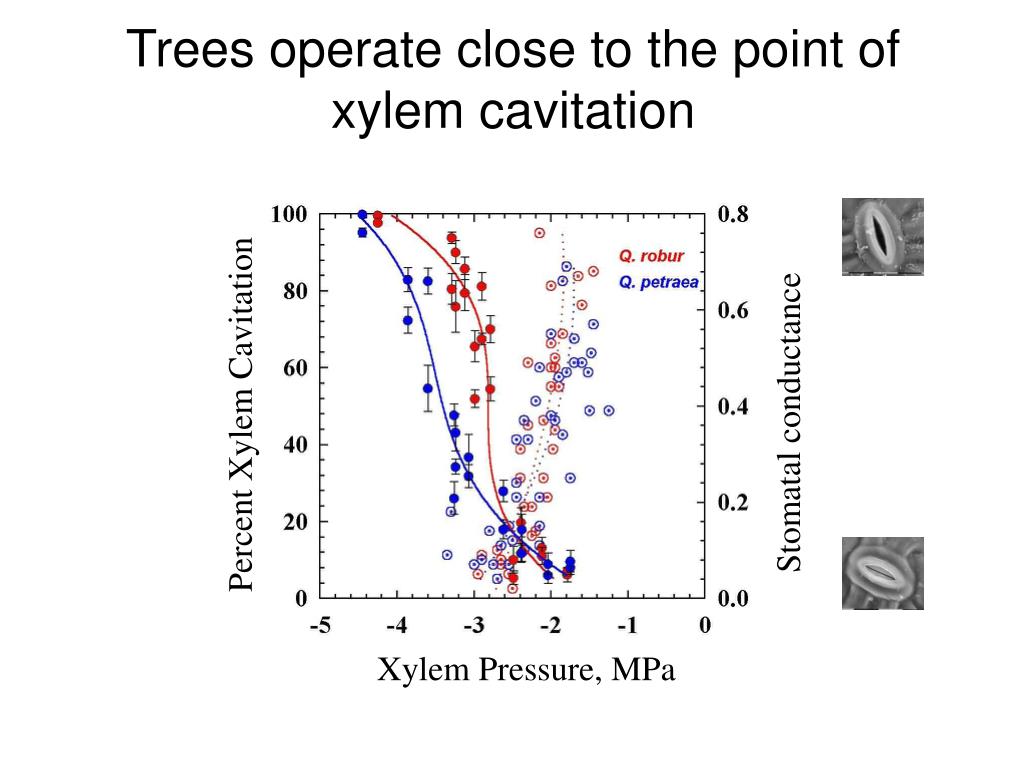 Trees operate close to the point of xylem cavitation

Percent Xylem Cavitation

100
80
60
40
20
0

-5 -4 -3 -2 -1 0

Xylem Pressure, MPa

Q. robur
Q. petraea

0.8
0.6
0.4
0.2
0.0

Stomatal conductance